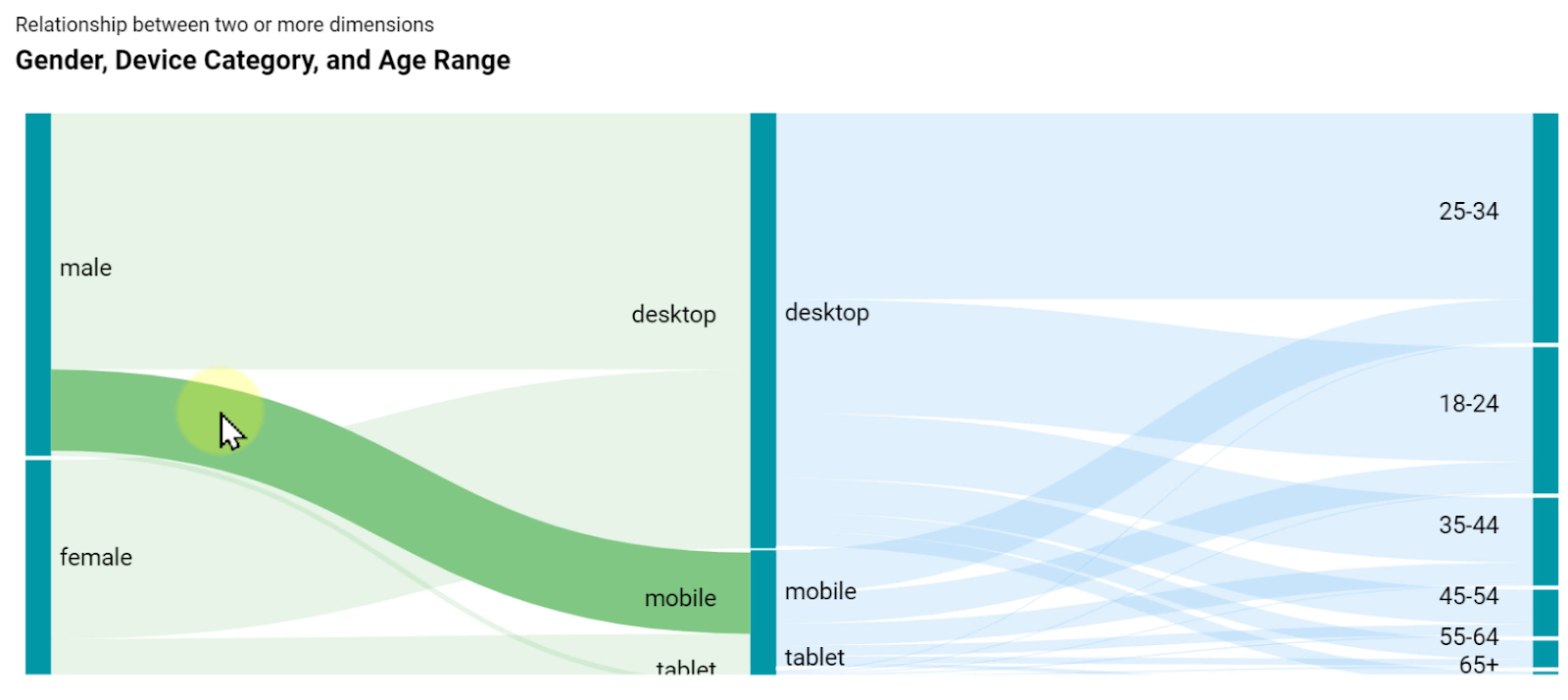 Relationship between two or more dimensions
Gender, Device Category, and Age Range

male
female
desktop
mobile
tablet
desktop
mobile
tablet
25-34
18-24
35-44
45-54
55-64
65+